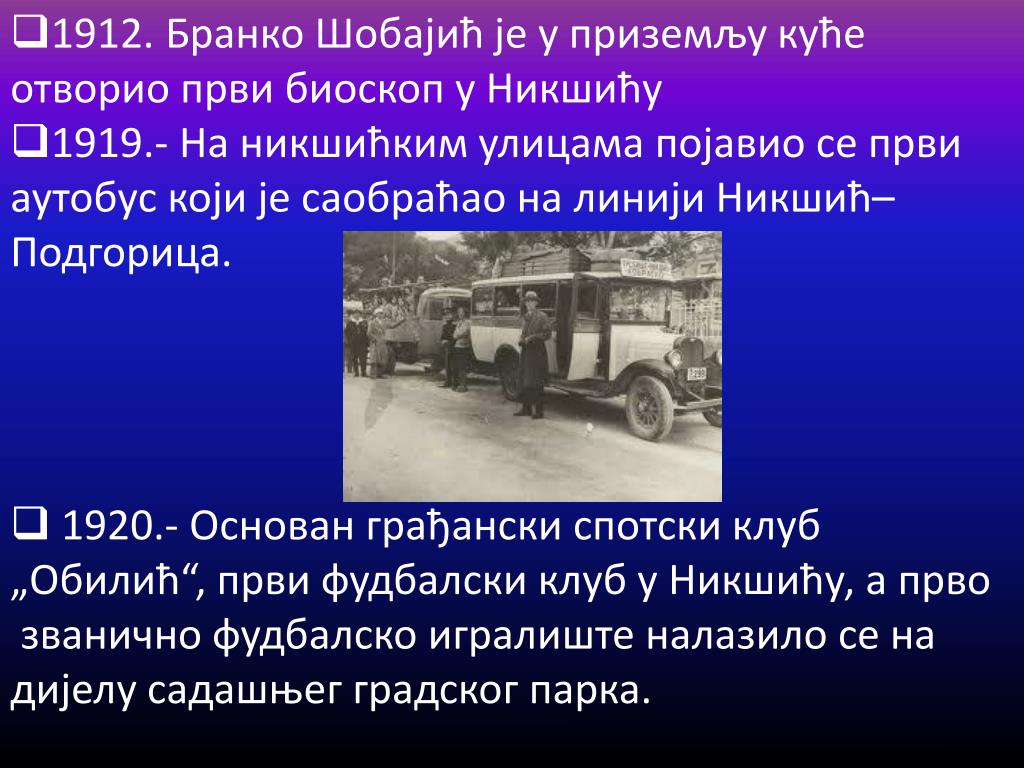 ❑1912. Бранко Шобајић је у приземљу куће отворио први биоскоп у Никшићу
❑1919.- На никшићким улицама појавио се први аутобус који је саобраћао на линији Никшић–Подгорица.

❑ 1920.- Основан грађански спотски клуб „Обилић“, први фудбалски клуб у Никшићу, а прво званично фудбалско игралиште налазило се на дијелу садашњег градског парка.